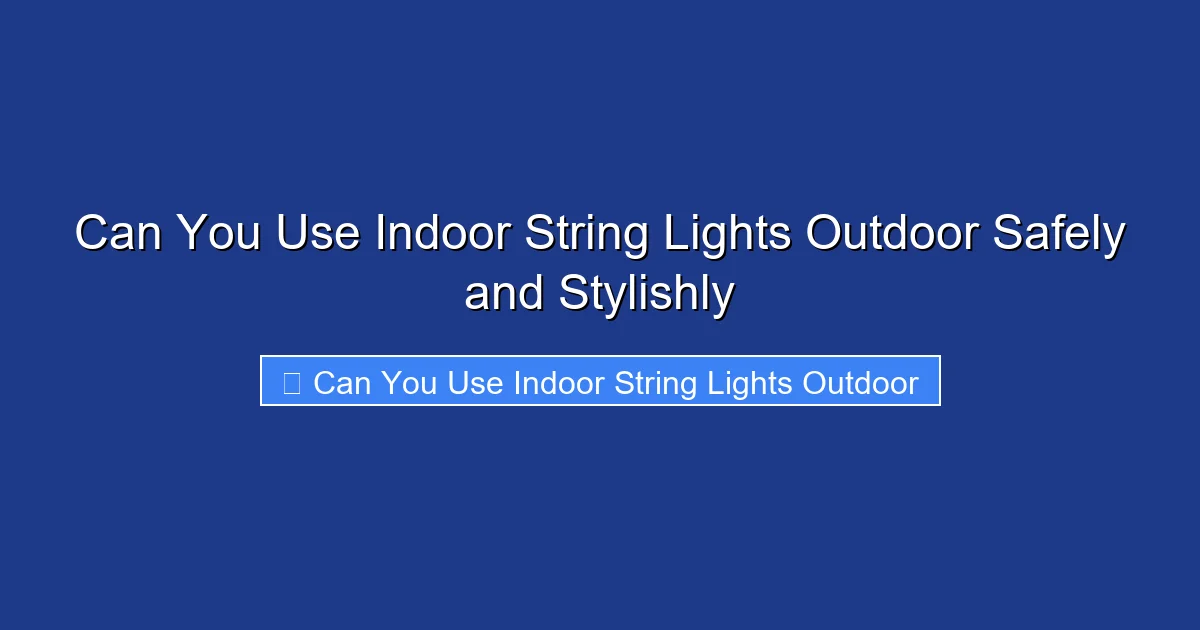 Can You Use Indoor String Lights Outdoor Safely and Stylishly

Can You Use Indoor String Lights Outdoor